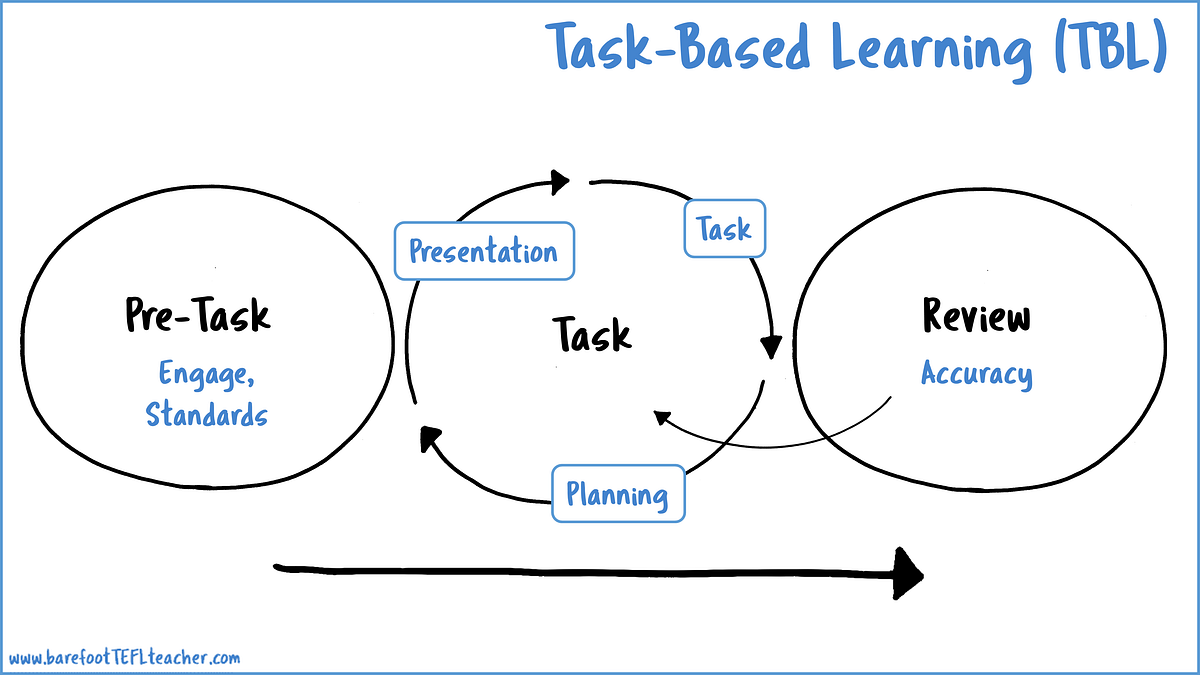 Task-Based Learning (TBL)

Pre-Task
Engage, Standards

Presentation

Task

Task

Planning

Review
Accuracy

www.barefootTEFLteacher.com